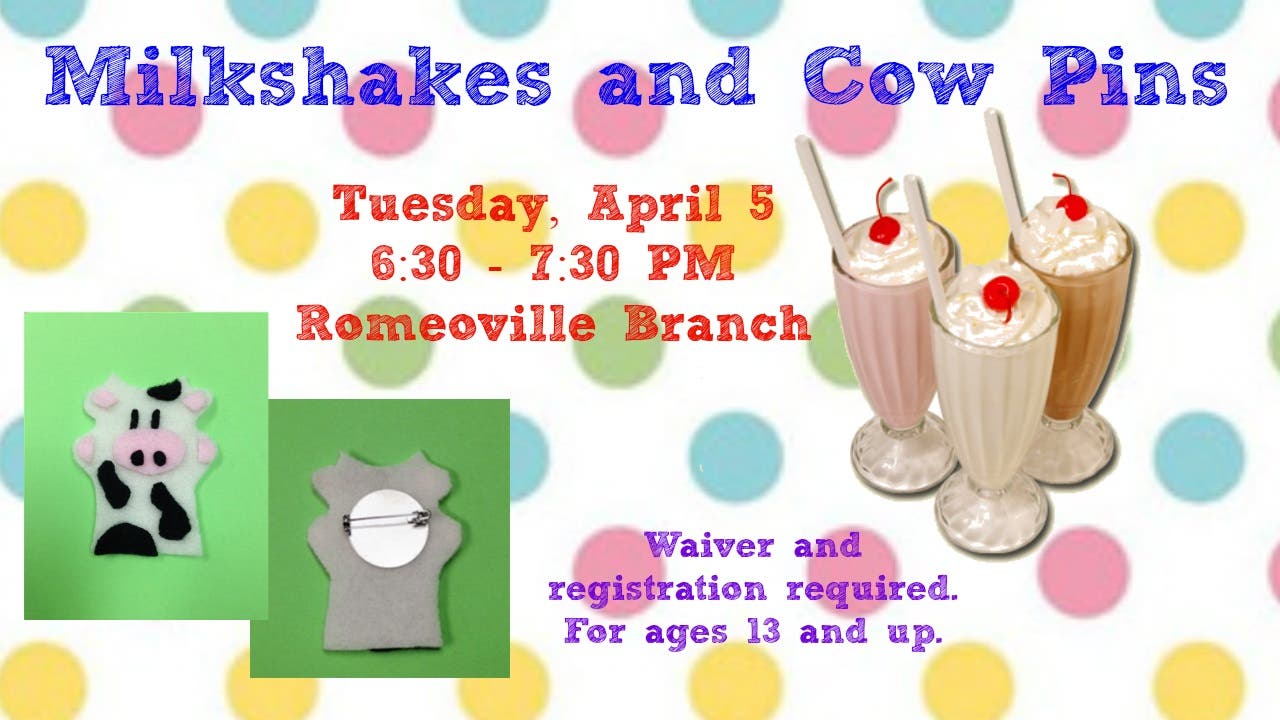 Milkshakes and Cow Pins

Tuesday, April 5
6:30 - 7:30 PM
Romeoville Branch

Waiver and registration required.
For ages 13 and up.